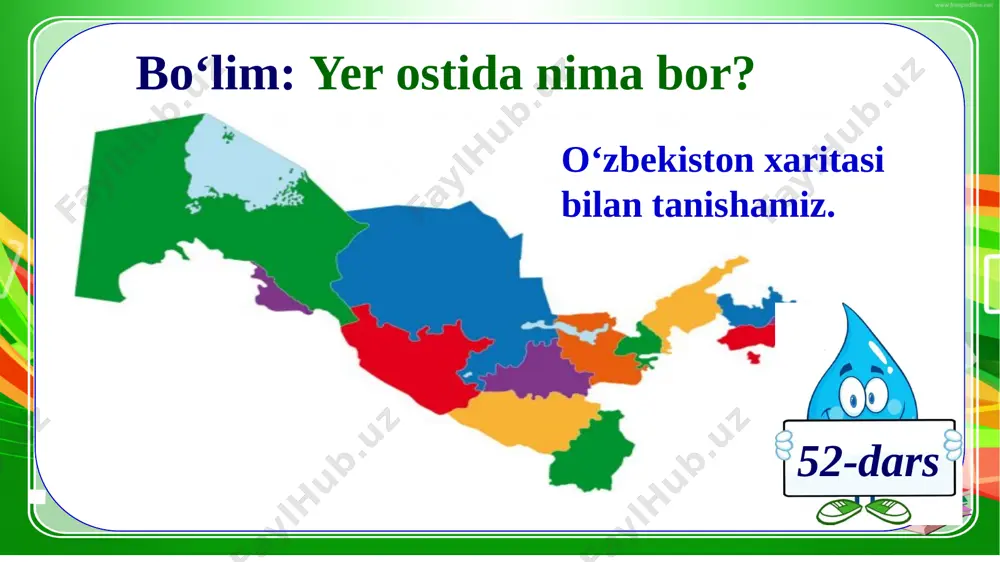 Bo‘lim: Yer ostida nima bor?

O‘zbekiston xaritasi bilan tanishamiz.

52-dars

FaylHub.uz